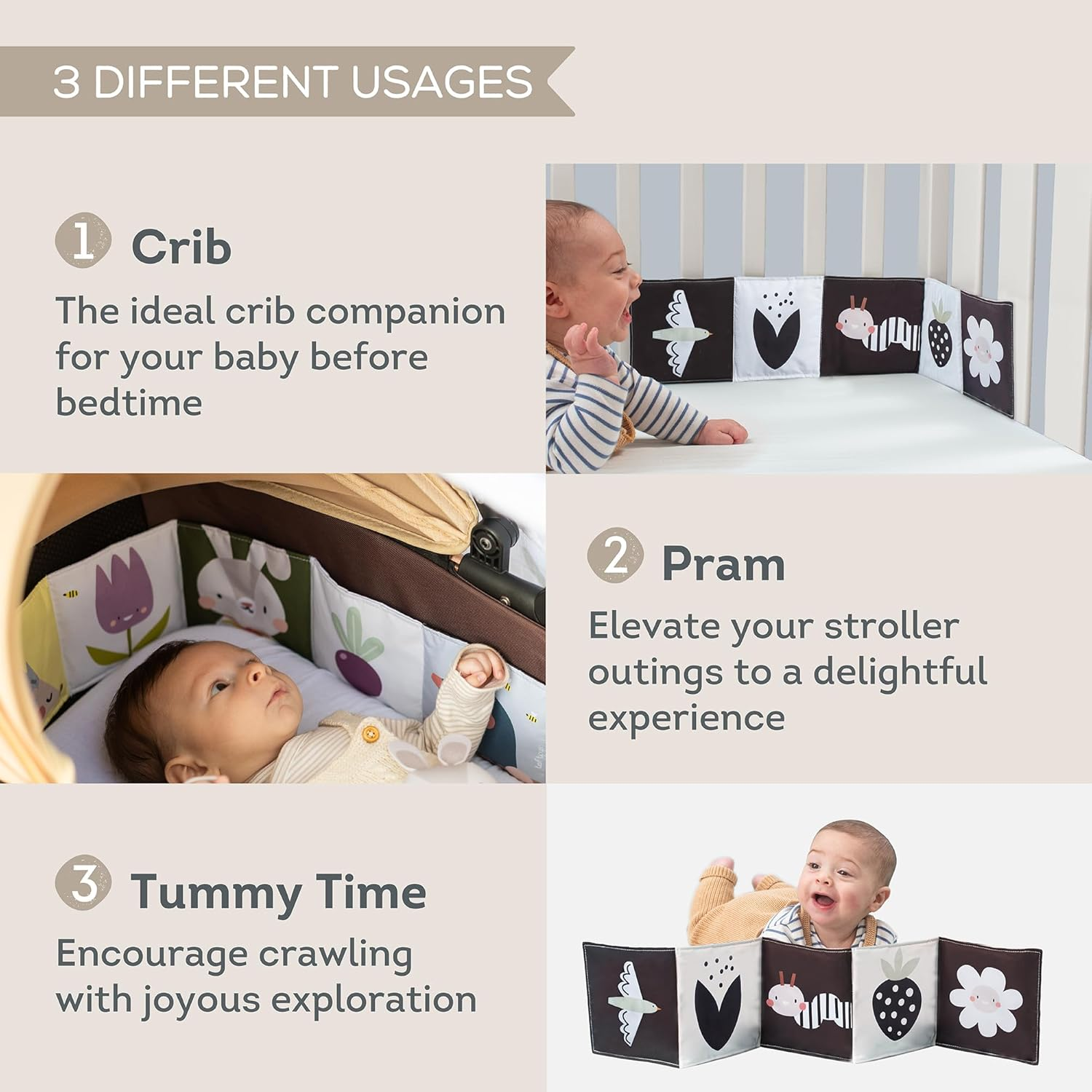 3 DIFFERENT USAGES

1 Crib

The ideal crib companion for your baby before bedtime

2 Pram

Elevate your stroller outings to a delightful experience

3 Tummy Time

Encourage crawling with joyous exploration